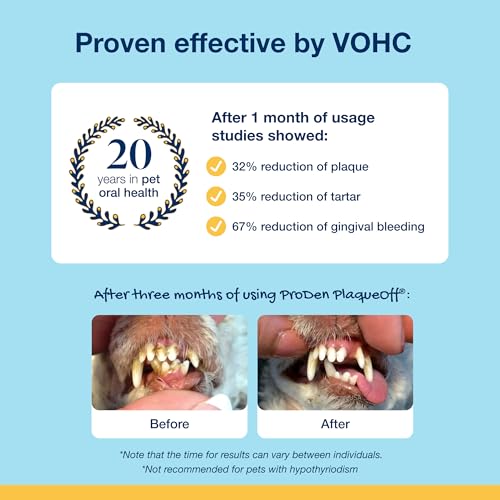 Proven effective by VOHC

20
years in pet oral health

After 1 month of usage studies showed:

32% reduction of plaque

35% reduction of tartar

67% reduction of gingival bleeding

After three months of using ProDen PlaqueOff®:

Before

After

*Note that the time for results can vary between individuals.
*Not recommended for pets with hypothyriodism